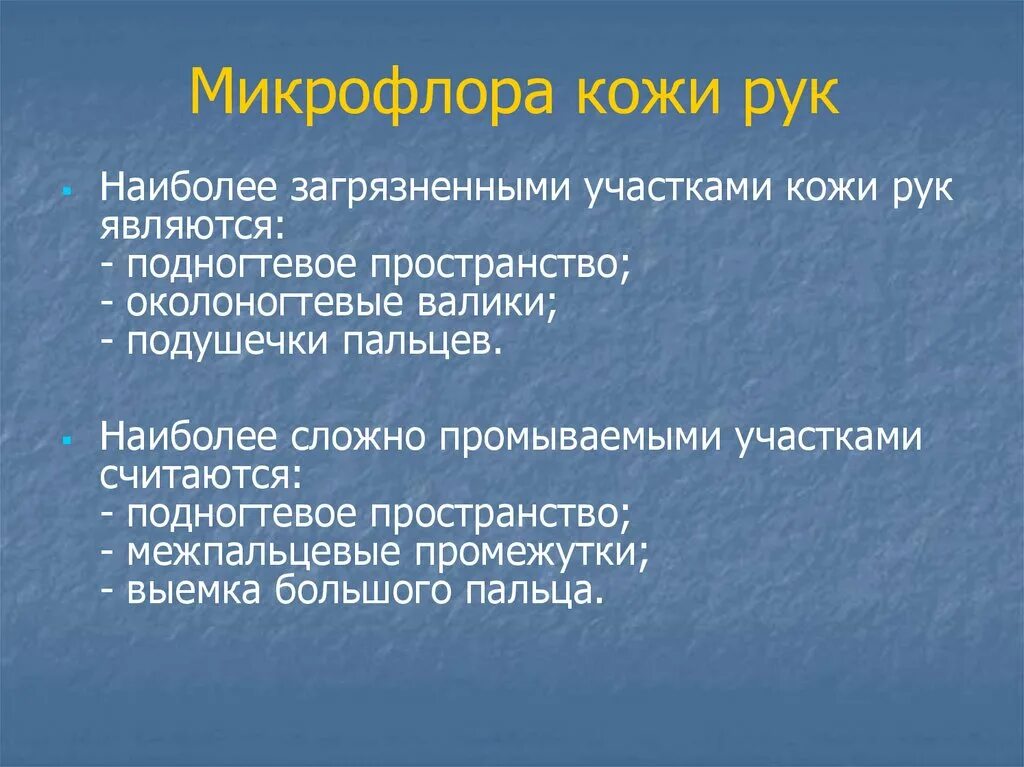 Микрофлора кожи рук

Наиболее загрязненными участками кожи рук являются:
- подногтевое пространство;
- околоногтевые валики;
- подушечки пальцев.

Наиболее сложно промываемыми участками считаются:
- подногтевое пространство;
- межпальцевые промежутки;
- выемка большого пальца.